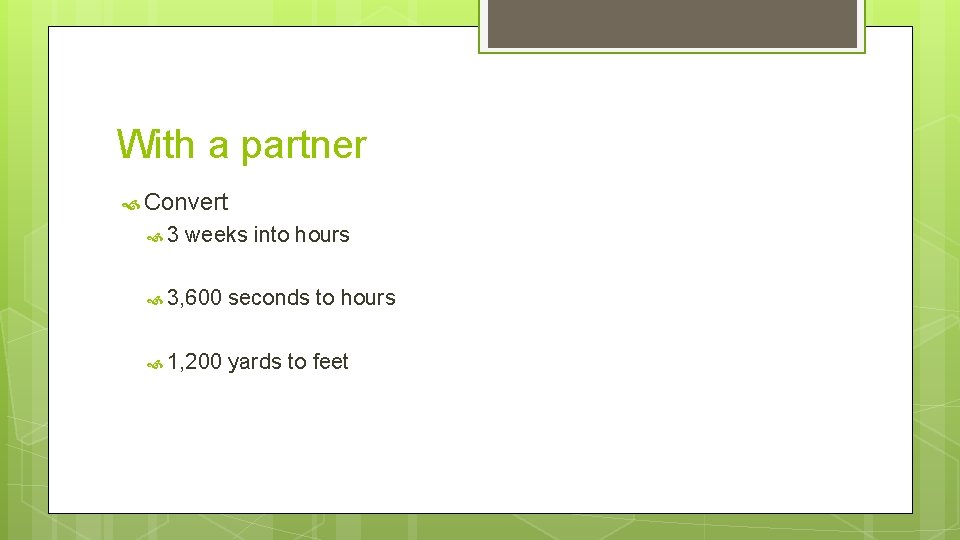 With a partner

Convert

3 weeks into hours

3,600 seconds to hours

1,200 yards to feet